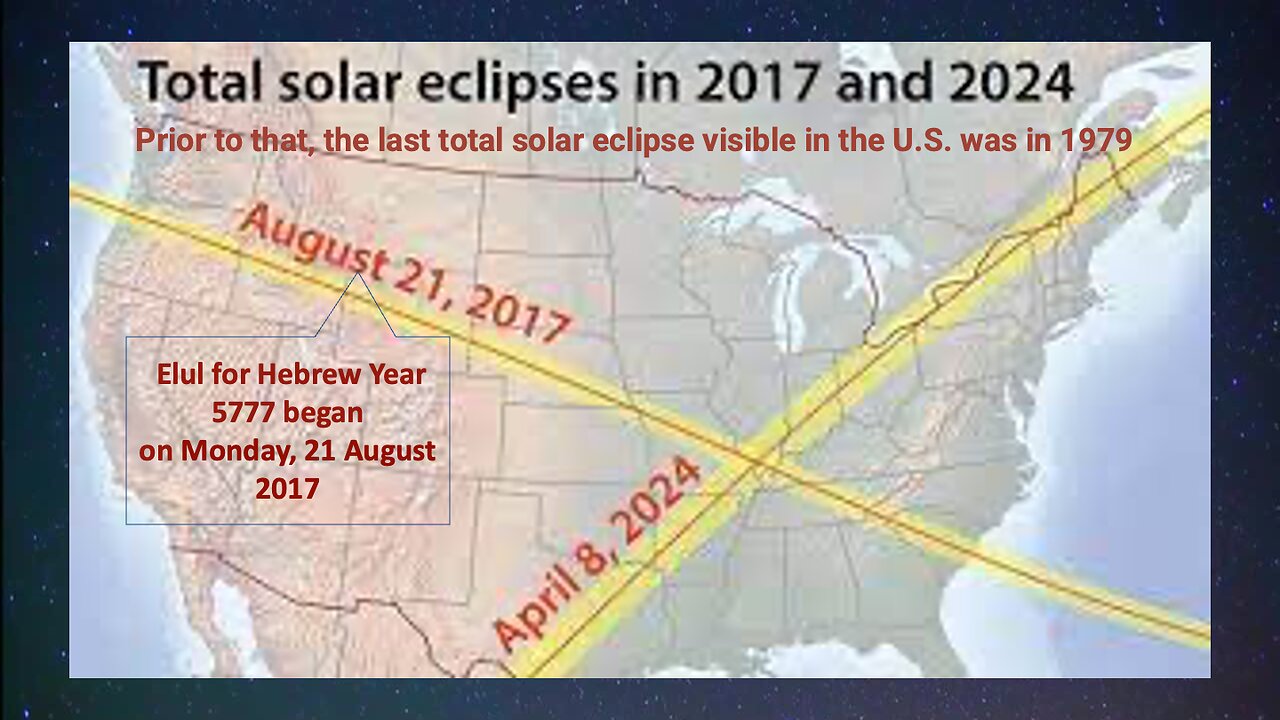 Total solar eclipses in 2017 and 2024

Prior to that, the last total solar eclipse visible in the U.S. was in 1979

August 21, 2017

Elul for Hebrew Year 5777 began on Monday, 21 August 2017

April 8, 2024